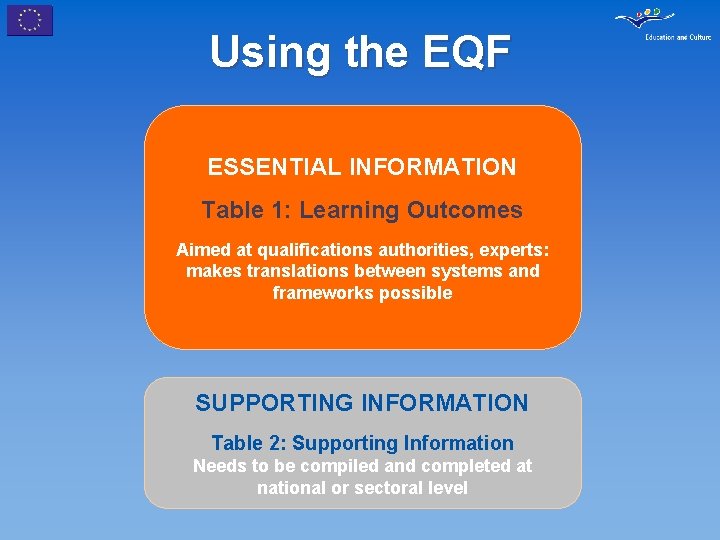 Education and Culture

Using the EQF

ESSENTIAL INFORMATION

Table 1: Learning Outcomes

Aimed at qualifications authorities, experts: makes translations between systems and frameworks possible

SUPPORTING INFORMATION

Table 2: Supporting Information

Needs to be compiled and completed at national or sectoral level